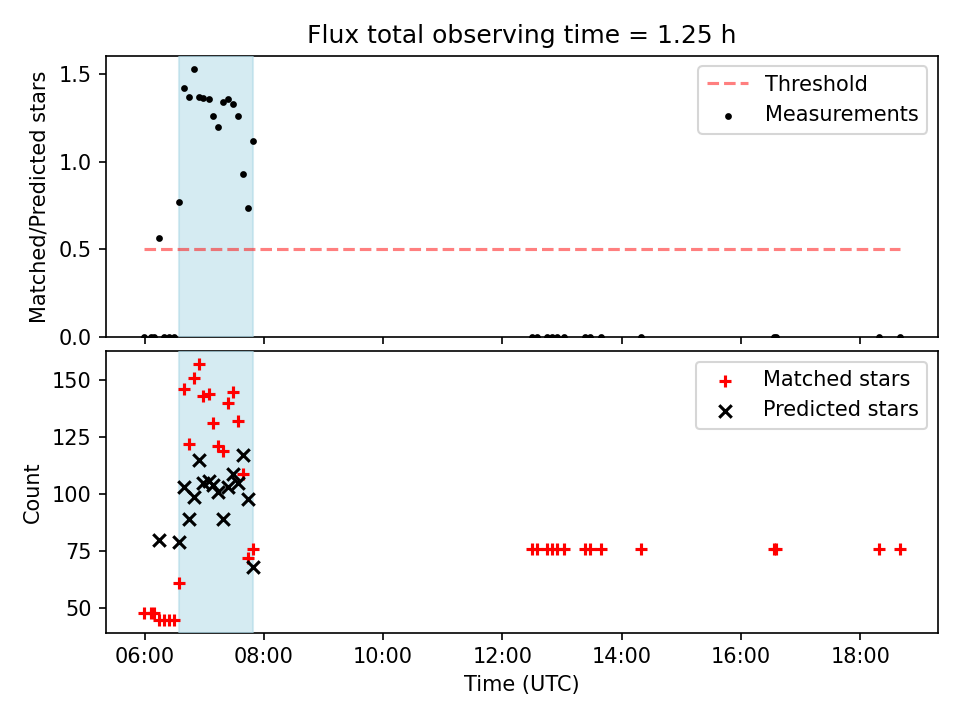 Flux total observing time = 1.25 h

Matched/Predicted stars

1.5
1.0
0.5
0.0

Threshold
Measurements

Count

150
125
100
75
50

Matched stars
Predicted stars

06:00
08:00
10:00
12:00
14:00
16:00
18:00

Time (UTC)